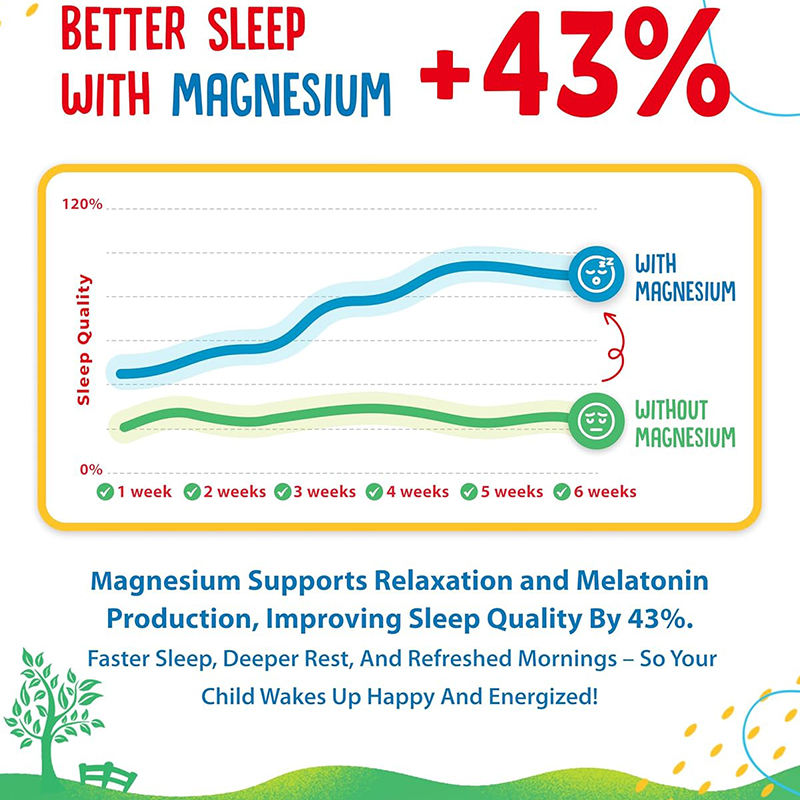 BETTER SLEEP WITH MAGNESIUM +43%

120%

Sleep Quality

0%

WITH MAGNESIUM

WITHOUT MAGNESIUM

1 week 2 weeks 3 weeks 4 weeks 5 weeks 6 weeks

Magnesium Supports Relaxation and Melatonin Production, Improving Sleep Quality By 43%.

Faster Sleep, Deeper Rest, And Refreshed Mornings – So Your Child Wakes Up Happy And Energized!